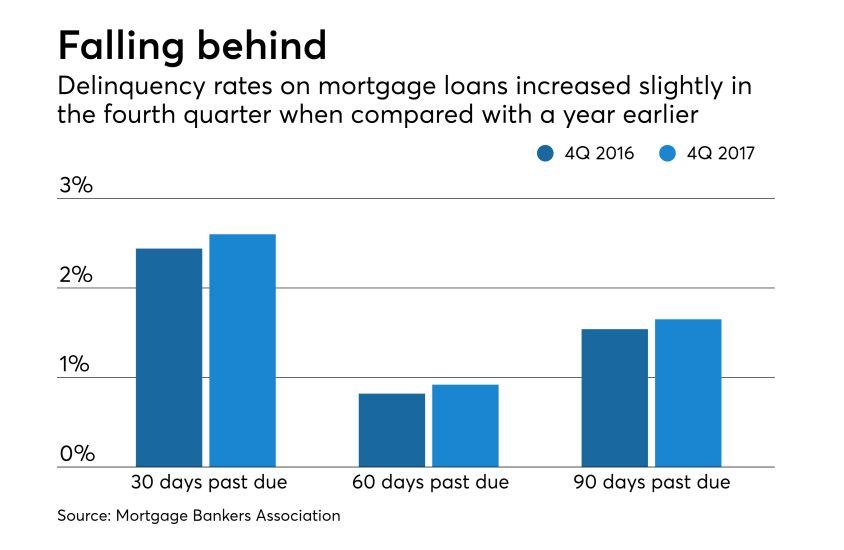 Falling behind

Delinquency rates on mortgage loans increased slightly in the fourth quarter when compared with a year earlier

4Q 2016 4Q 2017

3%

2%

1%

0%

30 days past due

60 days past due

90 days past due

Source: Mortgage Bankers Association